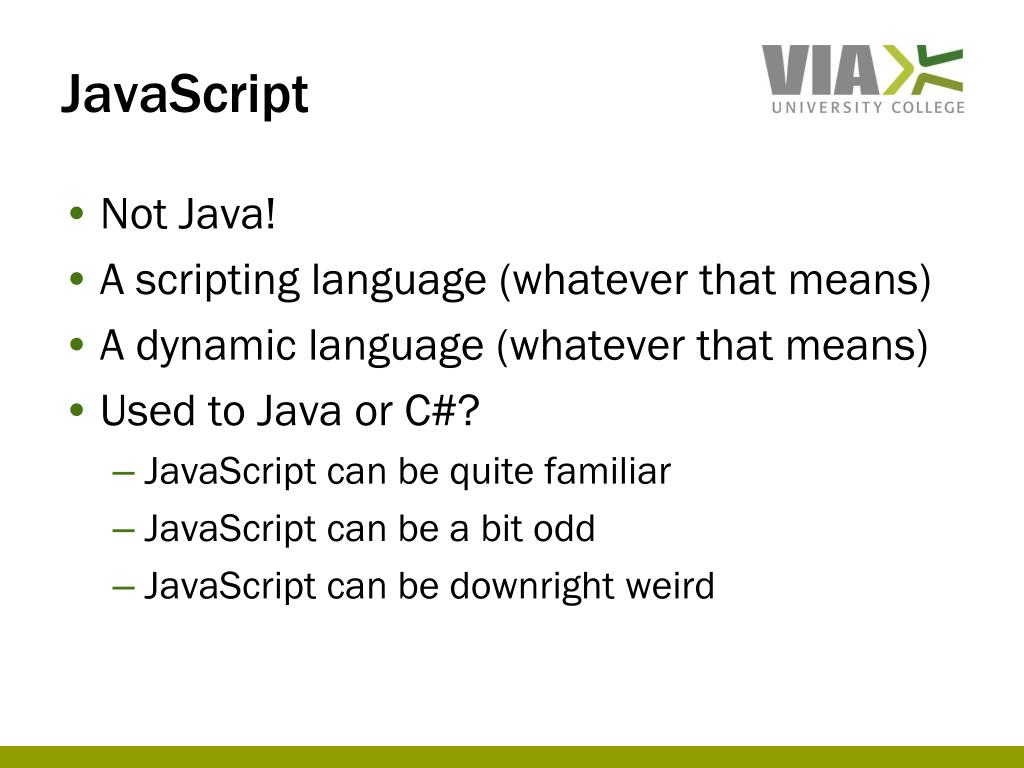 JavaScript

VIA
UNIVERSITY COLLEGE

• Not Java!
• A scripting language (whatever that means)
• A dynamic language (whatever that means)
• Used to Java or C#?
– JavaScript can be quite familiar
– JavaScript can be a bit odd
– JavaScript can be downright weird